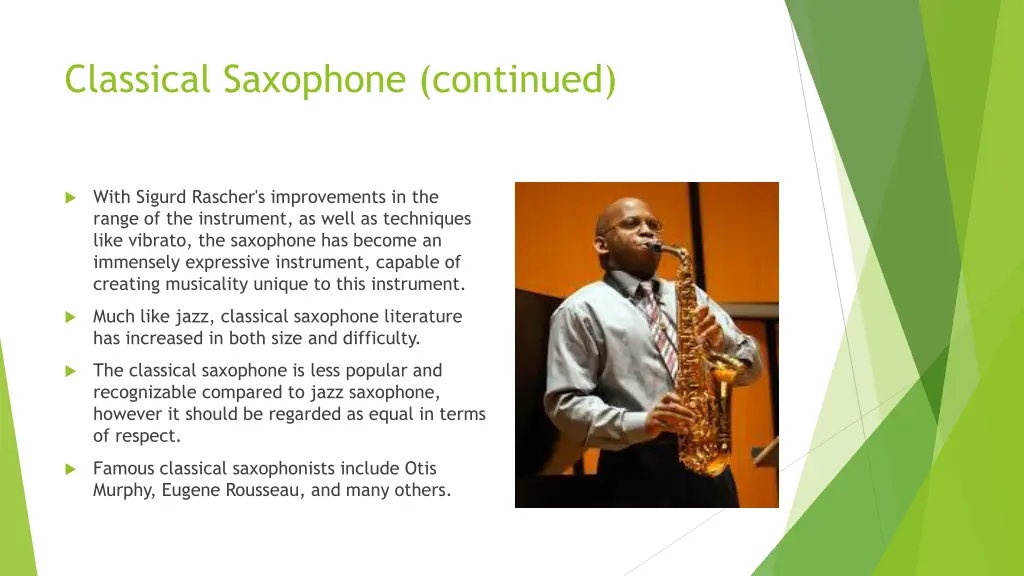 Classical Saxophone (continued)

With Sigurd Rascher's improvements in the range of the instrument, as well as techniques like vibrato, the saxophone has become an immensely expressive instrument, capable of creating musicality unique to this instrument.

Much like jazz, classical saxophone literature has increased in both size and difficulty.

The classical saxophone is less popular and recognizable compared to jazz saxophone, however it should be regarded as equal in terms of respect.

Famous classical saxophonists include Otis Murphy, Eugene Rousseau, and many others.